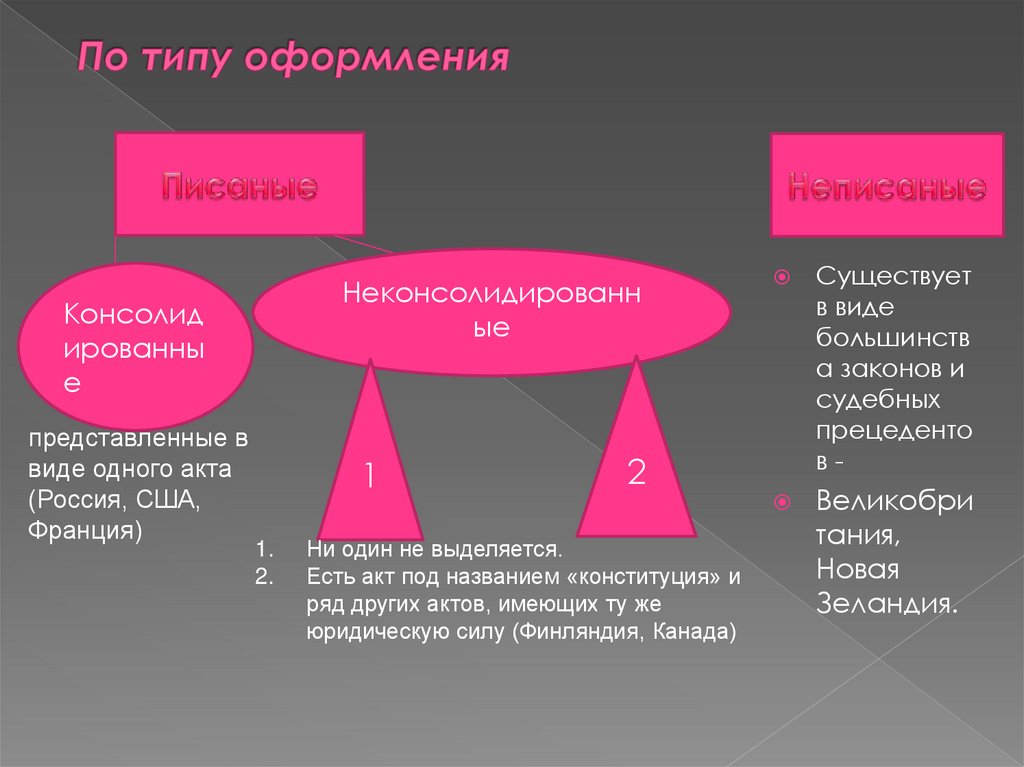 По типу оформления

Писаные

Неписаные

Консолидированные

Неконсолидированные

представленные в виде одного акта (Россия, США, Франция)

1

2

1. Ни один не выделяется.
2. Есть акт под названием «конституция» и ряд других актов, имеющих ту же юридическую силу (Финляндия, Канада)

Существует в виде большинства законов и судебных прецедентов -

Великобритания, Новая Зеландия.